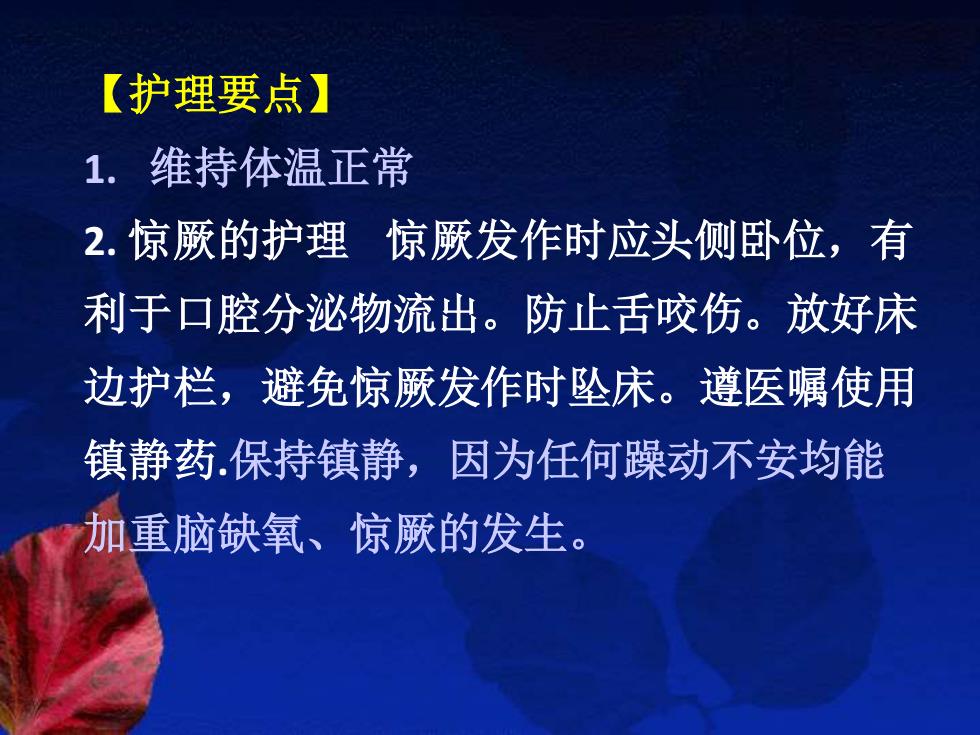 【护理要点】
1.  维持体温正常
2. 惊厥的护理  惊厥发作时应头侧卧位，有利于口腔分泌物流出。防止舌咬伤。放好床边护栏，避免惊厥发作时坠床。遵医嘱使用镇静药.保持镇静，因为任何躁动不安均能加重脑缺氧、惊厥的发生。